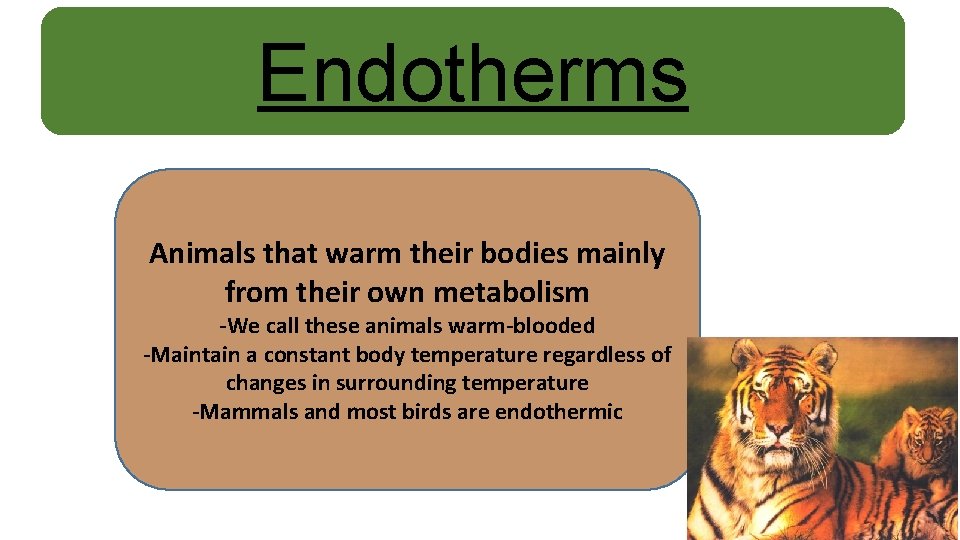 Endotherms

Animals that warm their bodies mainly from their own metabolism
-We call these animals warm-blooded
-Maintain a constant body temperature regardless of changes in surrounding temperature
-Mammals and most birds are endothermic